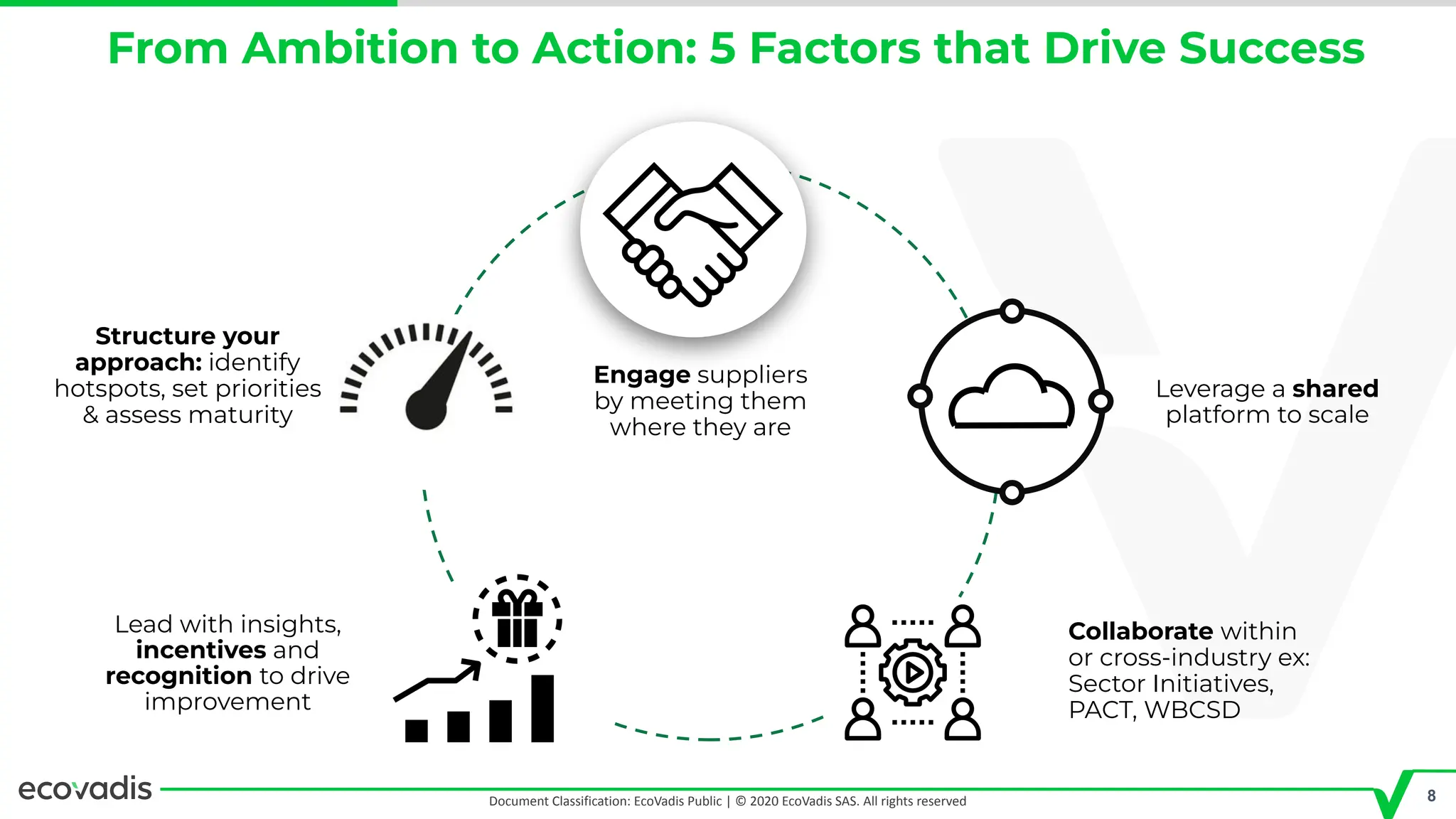 From Ambition to Action: 5 Factors that Drive Success

Structure your approach: identify hotspots, set priorities & assess maturity

Engage suppliers by meeting them where they are

Leverage a shared platform to scale

Lead with insights, incentives and recognition to drive improvement

Collaborate within or cross-industry ex: Sector Initiatives, PACT, WBCSD

ecovadis

Document Classification: EcoVadis Public | © 2020 EcoVadis SAS. All rights reserved

8